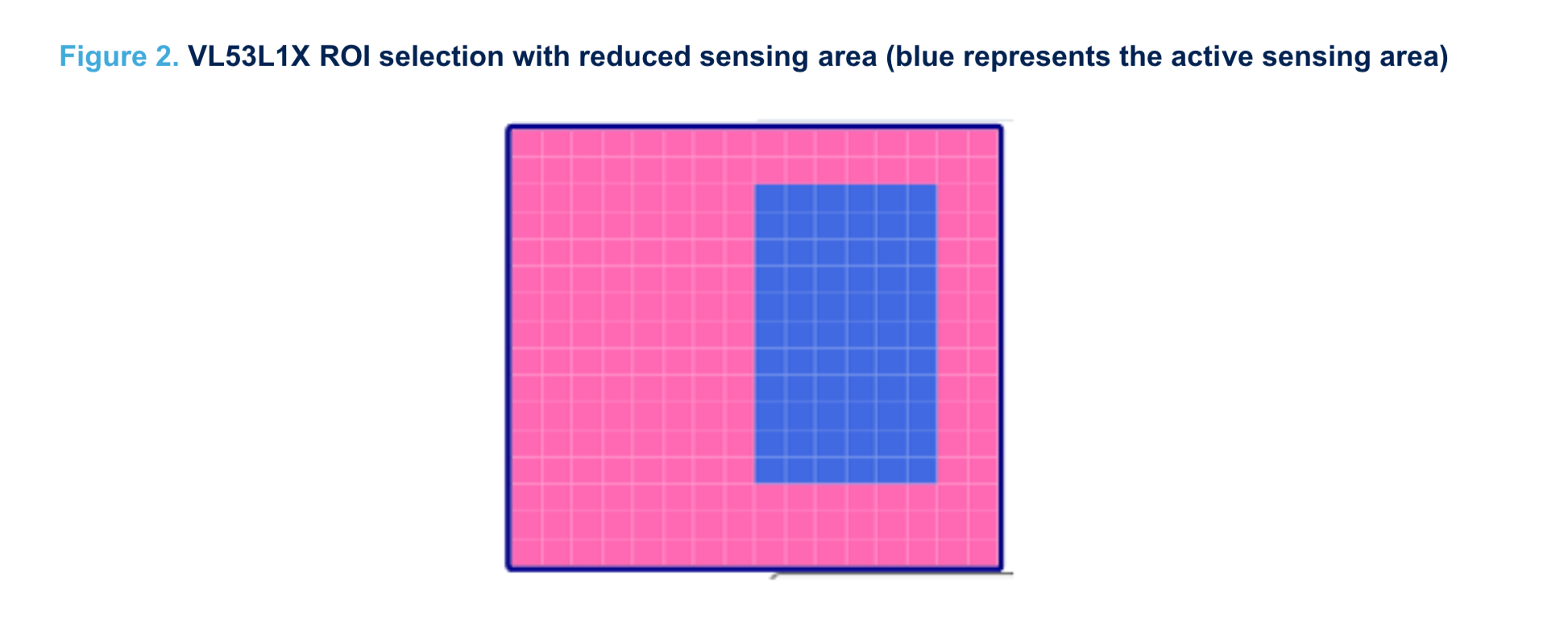 Figure 2. VL53L1X ROI selection with reduced sensing area (blue represents the active sensing area)